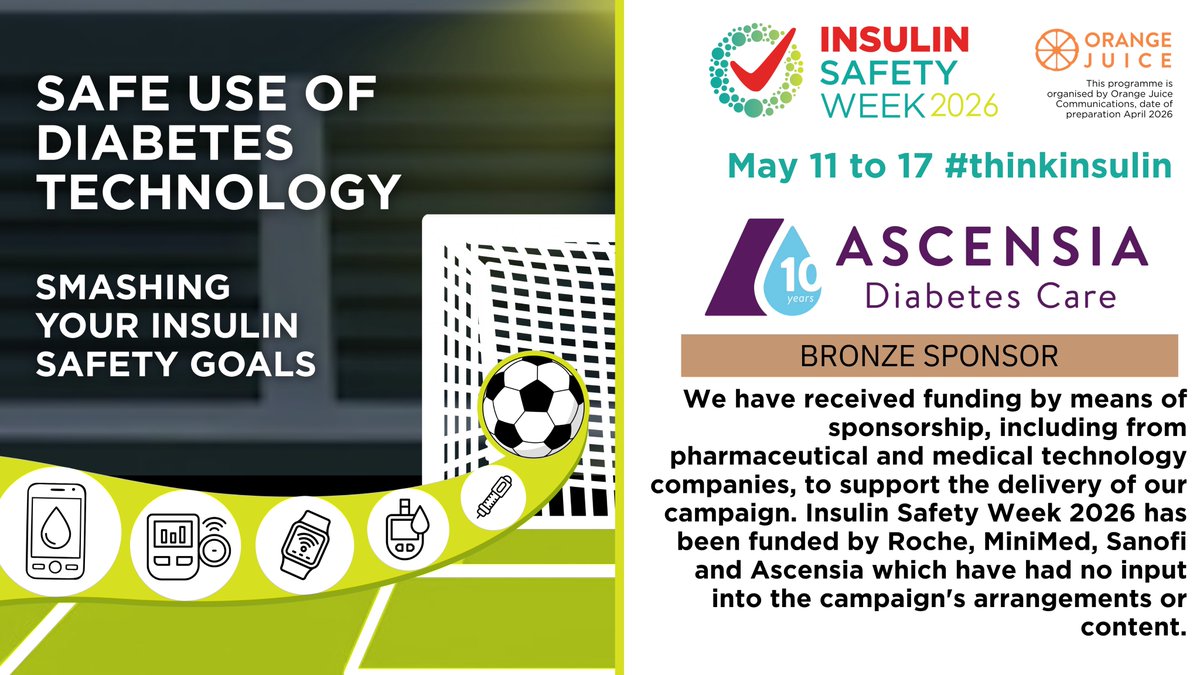 SAFE USE OF DIABETES TECHNOLOGY

SMASHING YOUR INSULIN SAFETY GOALS

INSULIN SAFETY WEEK 2026

ORANGE JUICE

This programme is organised by Orange Juice Communications, date of preparation April 2026

May 11 to 17 #thinkinsulin

10 years

ASCENSIA Diabetes Care

BRONZE SPONSOR

We have received funding by means of sponsorship, including from pharmaceutical and medical technology companies, to support the delivery of our campaign. Insulin Safety Week 2026 has been funded by Roche, MiniMed, Sanofi and Ascensia which have had no input into the campaign's arrangements or content.